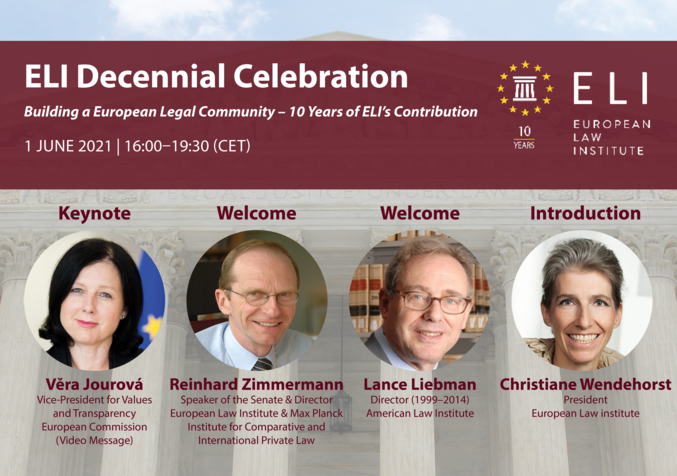 ELI Decennial Celebration

Building a European Legal Community – 10 Years of ELI's Contribution

1 JUNE 2021 | 16:00–19:30 (CET)

10 YEARS

ELI
EUROPEAN LAW INSTITUTE

EQUAL JUSTICE UNDER LAW

Keynote

Věra Jourová
Vice-President for Values and Transparency
European Commission
(Video Message)

Welcome

Reinhard Zimmermann
Speaker of the Senate & Director
European Law Institute & Max Planck Institute for Comparative and International Private Law

Welcome

Lance Liebman
Director (1999–2014)
American Law Institute

Introduction

Christiane Wendehorst
President
European Law institute